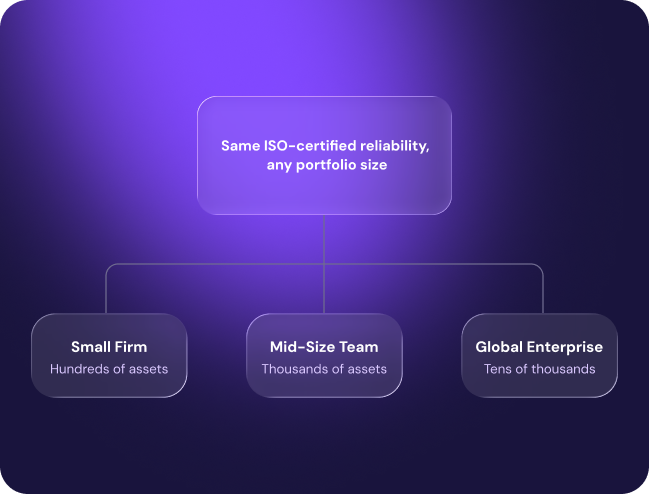 Same ISO-certified reliability, any portfolio size

Small Firm
Hundreds of assets

Mid-Size Team
Thousands of assets

Global Enterprise
Tens of thousands